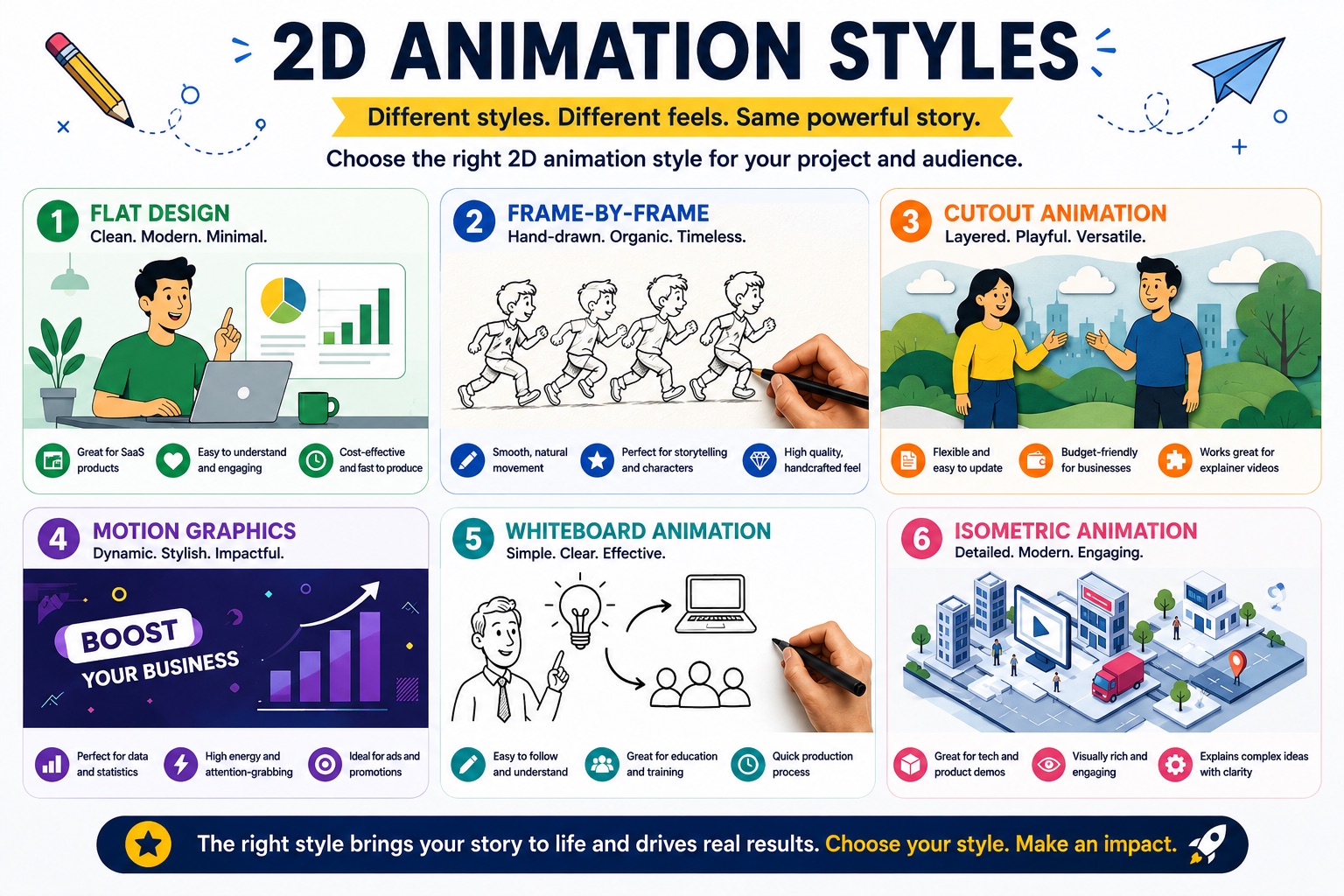 2D ANIMATION STYLES

Different styles. Different feels. Same powerful story.

Choose the right 2D animation style for your project and audience.

1 FLAT DESIGN
Clean. Modern. Minimal.

Great for SaaS products
Easy to understand and engaging
Cost-effective and fast to produce

2 FRAME-BY-FRAME
Hand-drawn. Organic. Timeless.

Smooth, natural movement
Perfect for storytelling and characters
High quality, handcrafted feel

3 CUTOUT ANIMATION
Layered. Playful. Versatile.

Flexible and easy to update
Budget-friendly for businesses
Works great for explainer videos

4 MOTION GRAPHICS
Dynamic. Stylish. Impactful.

BOOST YOUR BUSINESS

Perfect for data and statistics
High energy and attention-grabbing
Ideal for ads and promotions

5 WHITEBOARD ANIMATION
Simple. Clear. Effective.

Easy to follow and understand
Great for education and training
Quick production process

6 ISOMETRIC ANIMATION
Detailed. Modern. Engaging.

Great for tech and product demos
Visually rich and engaging
Explains complex ideas with clarity

The right style brings your story to life and drives real results. Choose your style. Make an impact.